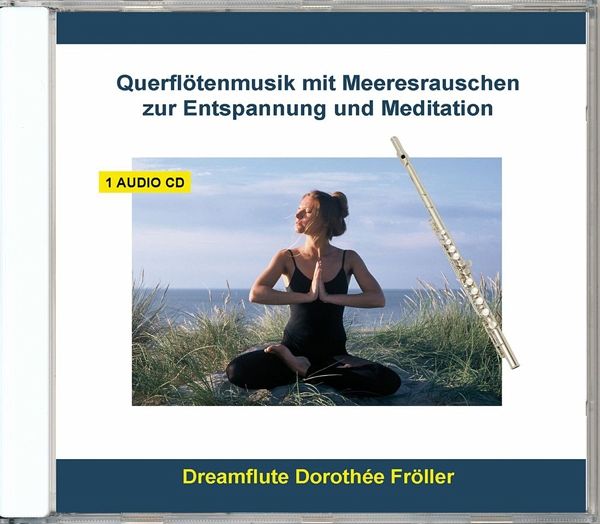 Querflötenmusik mit Meeresrauschen zur Entspannung und Meditation

1 AUDIO CD

Dreamflute Dorothée Fröller